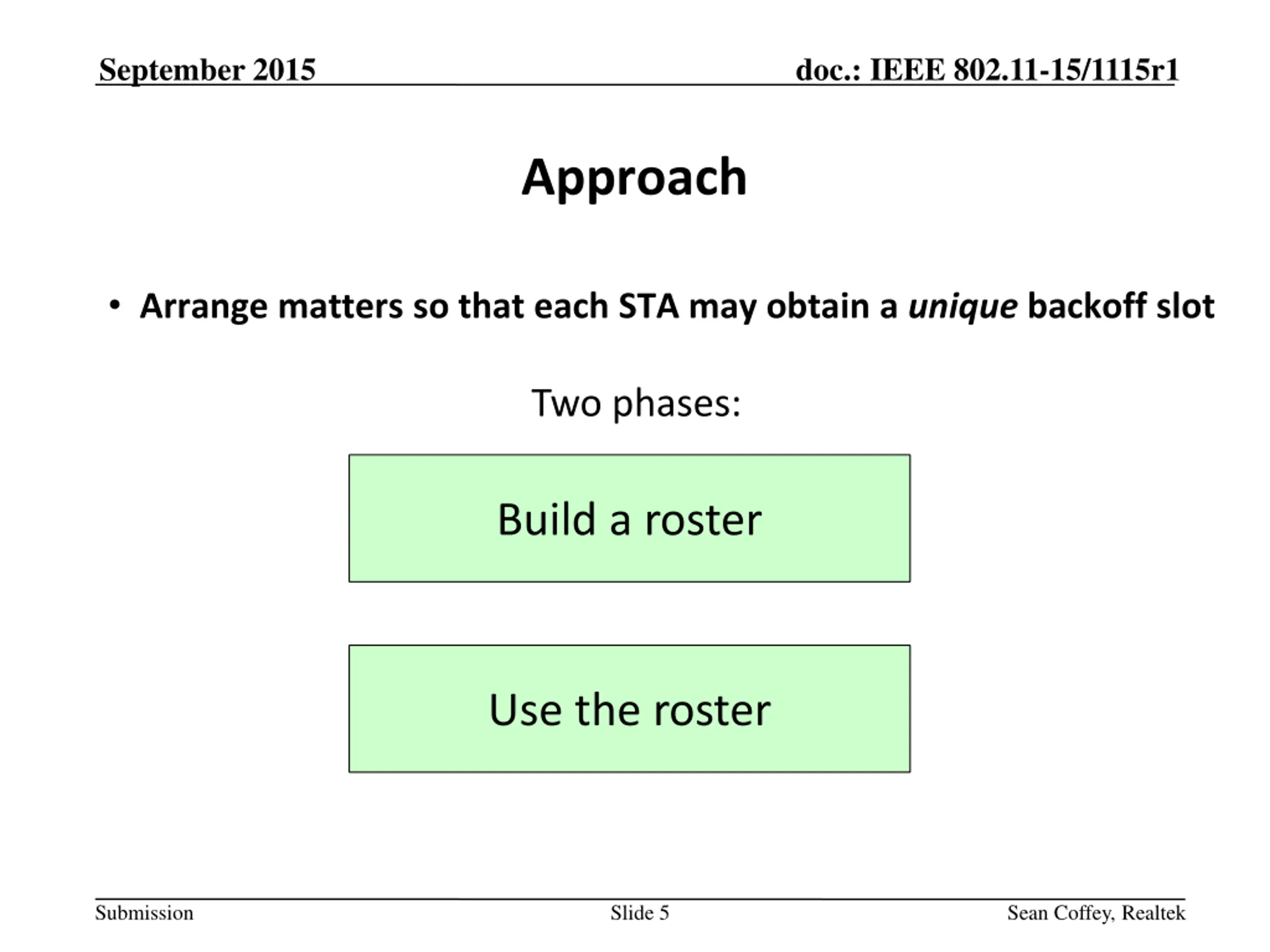 September 2015

doc.: IEEE 802.11-15/1115r1

Approach

• Arrange matters so that each STA may obtain a unique backoff slot

Two phases:

Build a roster

Use the roster

Submission

Slide 5

Sean Coffey, Realtek